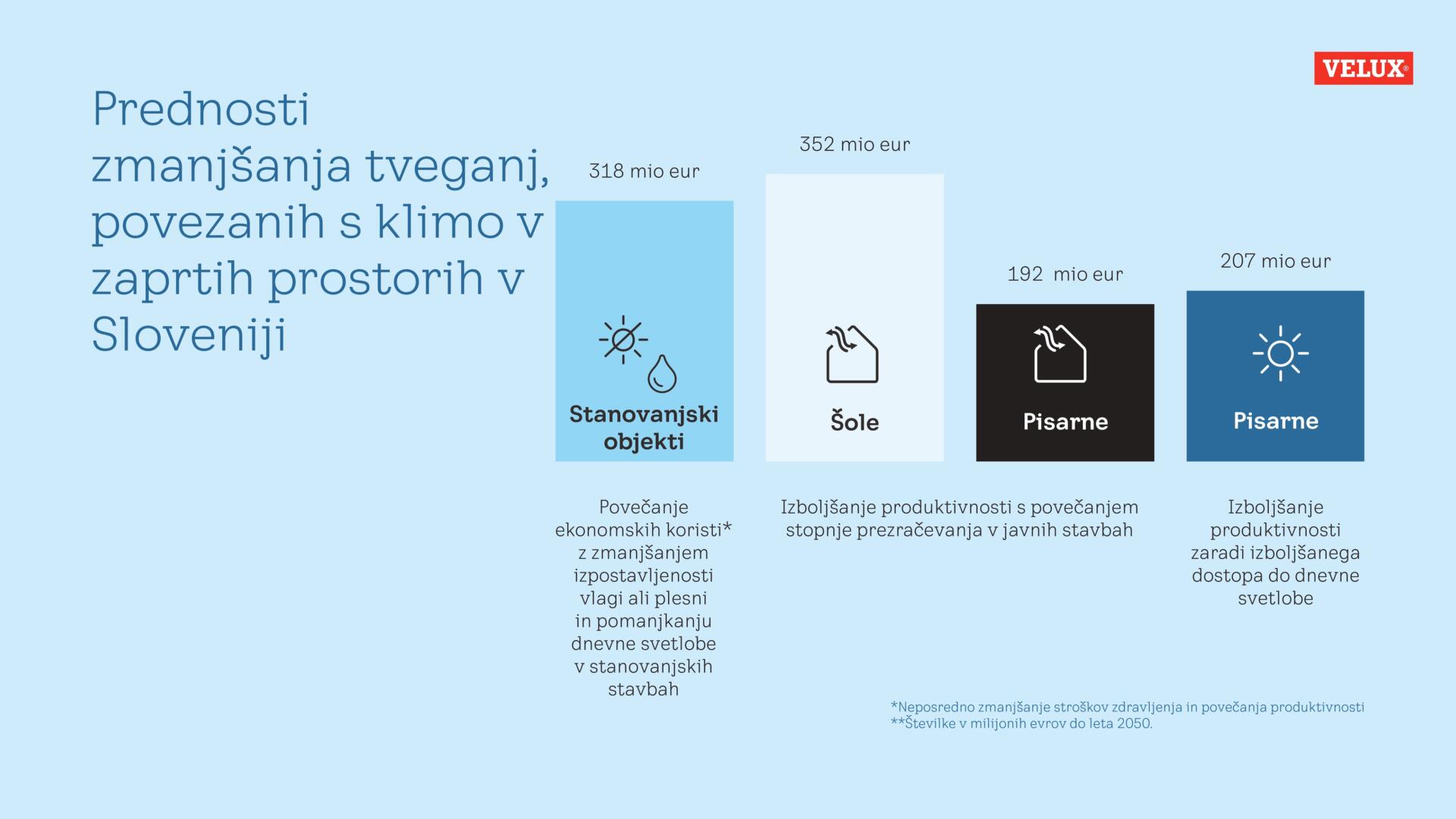 VELUX®

Prednosti zmanjšanja tveganj, povezanih s klimo v zaprtih prostorih v Sloveniji

318 mio eur

Stanovanjski objekti

352 mio eur

Šole

192 mio eur

Pisarne

207 mio eur

Pisarne

Povečanje ekonomskih koristi* z zmanjšanjem izpostavljenosti vlagi ali plesni in pomanjkanju dnevne svetlobe v stanovanjskih stavbah

Izboljšanje produktivnosti s povečanjem stopnje prezračevanja v javnih stavbah

Izboljšanje produktivnosti zaradi izboljšanega dostopa do dnevne svetlobe

*Neposredno zmanjšanje stroškov zdravljenja in povečanja produktivnosti
**Številke v milijonih evrov do leta 2050.